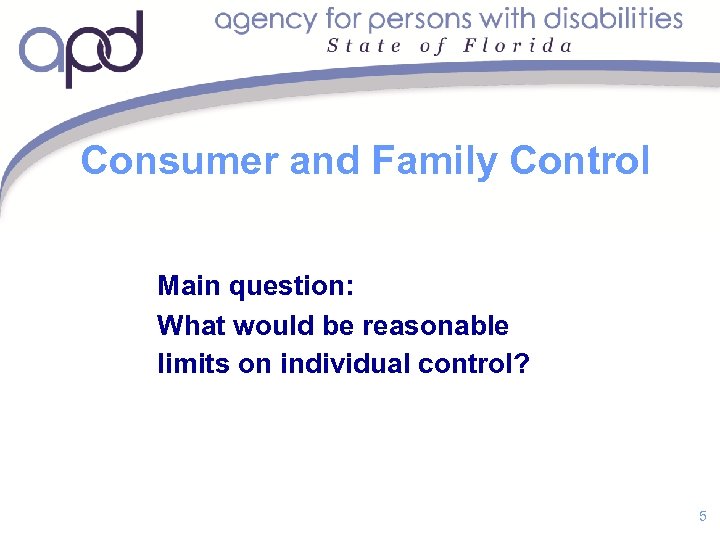 apd

agency for persons with disabilities
State of Florida

Consumer and Family Control

Main question:
What would be reasonable limits on individual control?

5